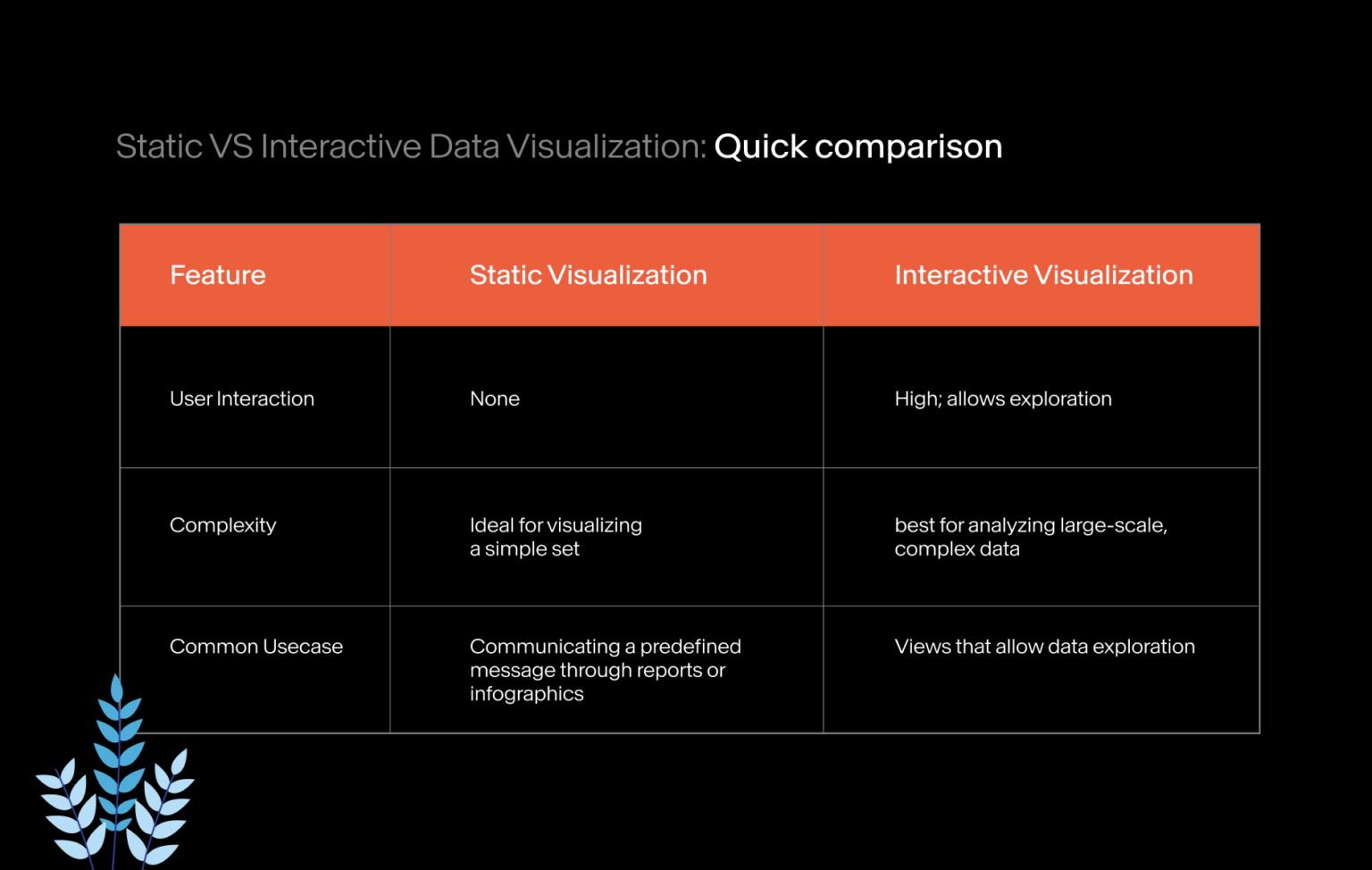 Static VS Interactive Data Visualization: Quick comparison

| Feature | Static Visualization | Interactive Visualization |
|---|---|---|
| User Interaction | None | High; allows exploration |
| Complexity | Ideal for visualizing a simple set | best for analyzing large-scale, complex data |
| Common Usecase | Communicating a predefined message through reports or infographics | Views that allow data exploration |